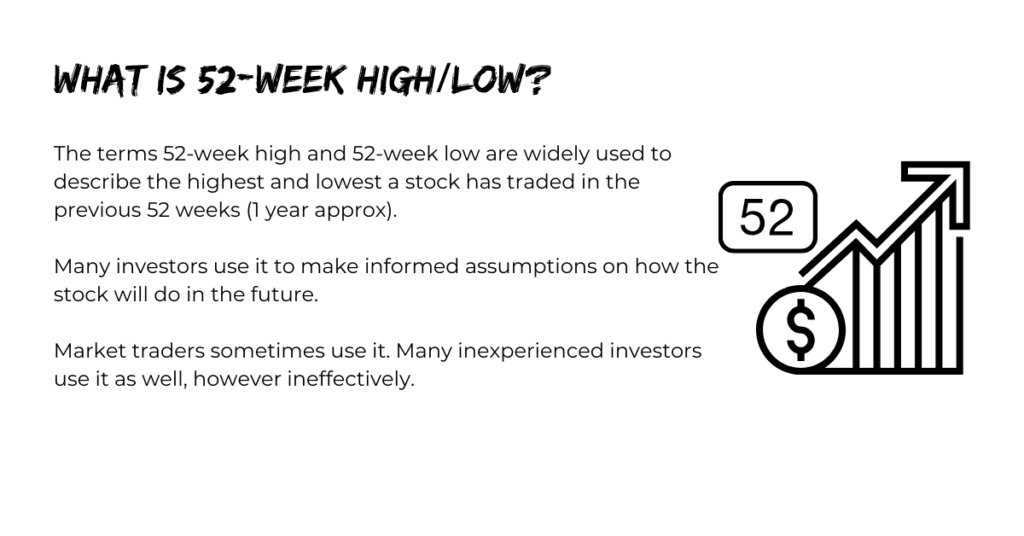 WHAT IS 52-WEEK HIGH/LOW?

The terms 52-week high and 52-week low are widely used to describe the highest and lowest a stock has traded in the previous 52 weeks (1 year approx).

Many investors use it to make informed assumptions on how the stock will do in the future.

Market traders sometimes use it. Many inexperienced investors use it as well, however ineffectively.

52

$